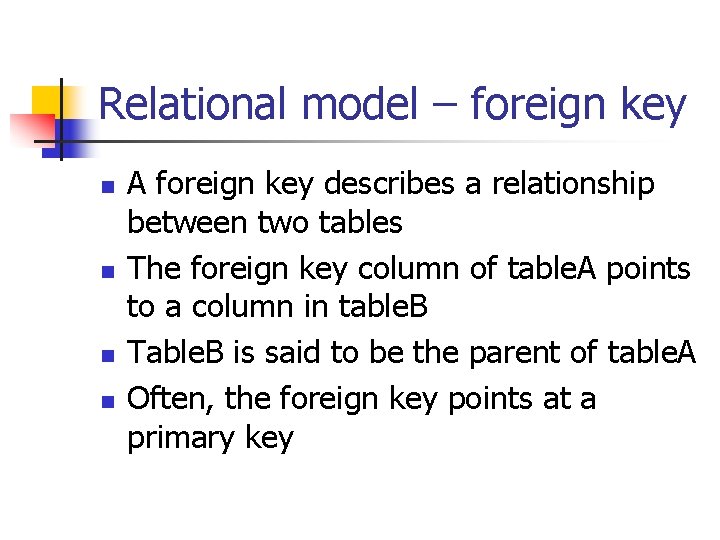 Relational model – foreign key

- A foreign key describes a relationship between two tables
- The foreign key column of tableA points to a column in tableB
- TableB is said to be the parent of tableA
- Often, the foreign key points at a primary key